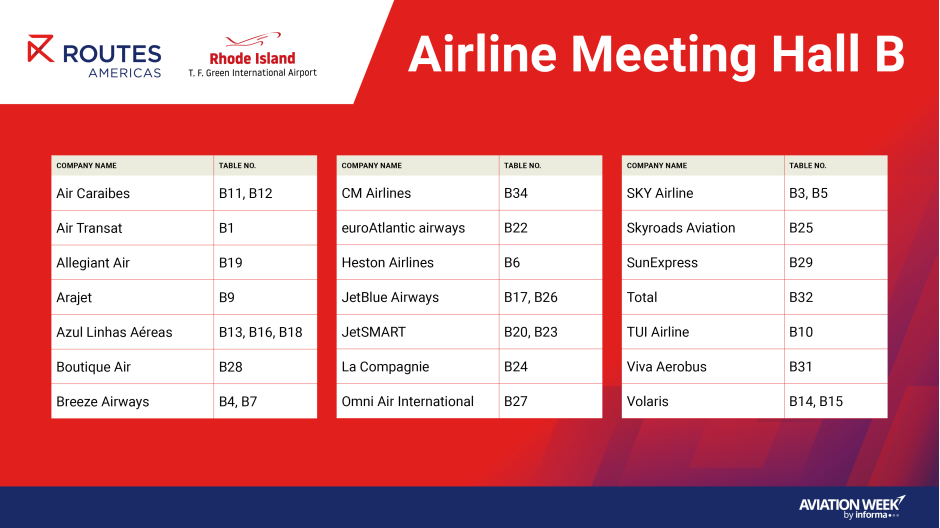 ROUTES AMERICAS

Rhode Island
T. F. Green International Airport

Airline Meeting Hall B

| COMPANY NAME | TABLE NO. |
|---|---|
| Air Caraibes | B11, B12 |
| Air Transat | B1 |
| Allegiant Air | B19 |
| Arajet | B9 |
| Azul Linhas Aéreas | B13, B16, B18 |
| Boutique Air | B28 |
| Breeze Airways | B4, B7 |

| COMPANY NAME | TABLE NO. |
|---|---|
| CM Airlines | B34 |
| euroAtlantic airways | B22 |
| Heston Airlines | B6 |
| JetBlue Airways | B17, B26 |
| JetSMART | B20, B23 |
| La Compagnie | B24 |
| Omni Air International | B27 |

| COMPANY NAME | TABLE NO. |
|---|---|
| SKY Airline | B3, B5 |
| Skyroads Aviation | B25 |
| SunExpress | B29 |
| Total | B32 |
| TUI Airline | B10 |
| Viva Aerobus | B31 |
| Volaris | B14, B15 |

AVIATION WEEK
by informa